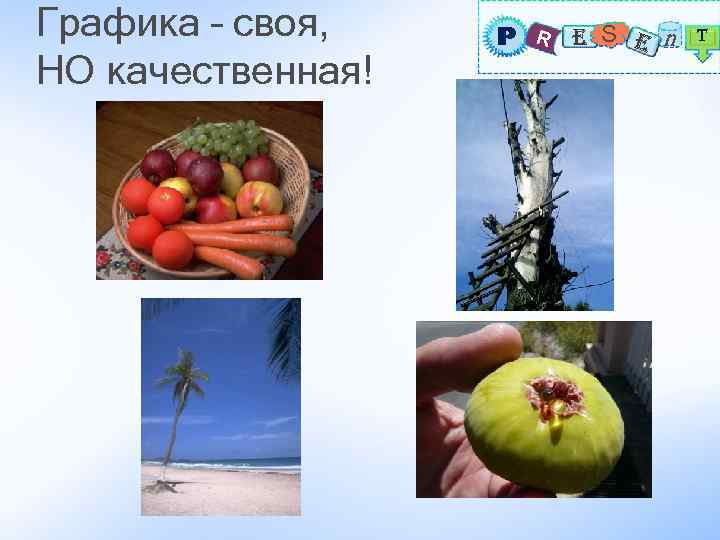 Графика - своя,
НО качественная!

PRESEnT